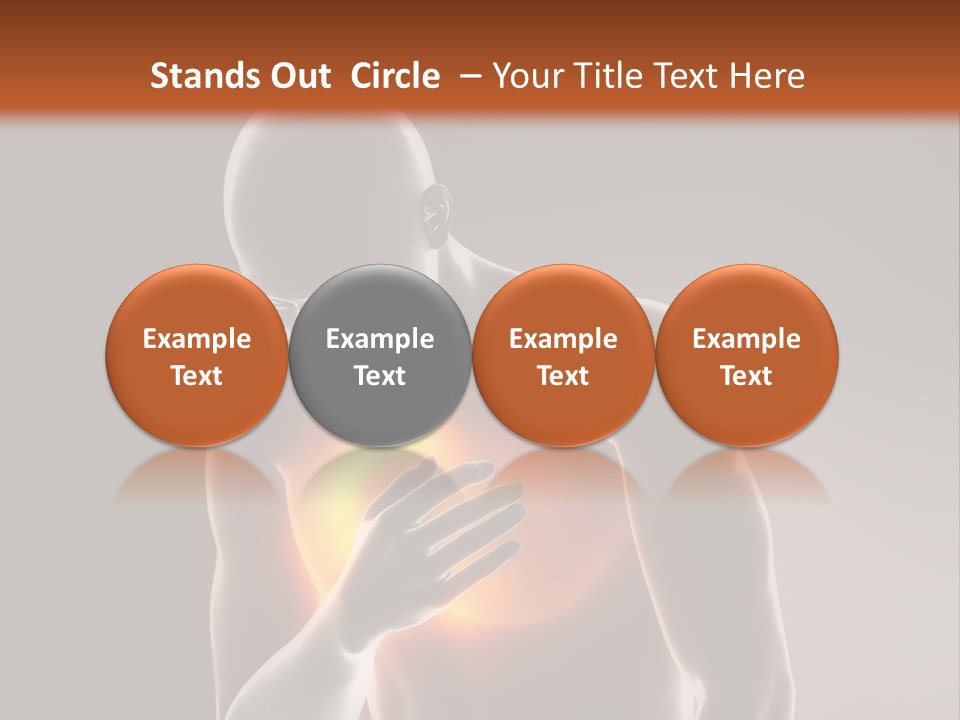 Stands Out Circle – Your Title Text Here

Example Text

Example Text

Example Text

Example Text